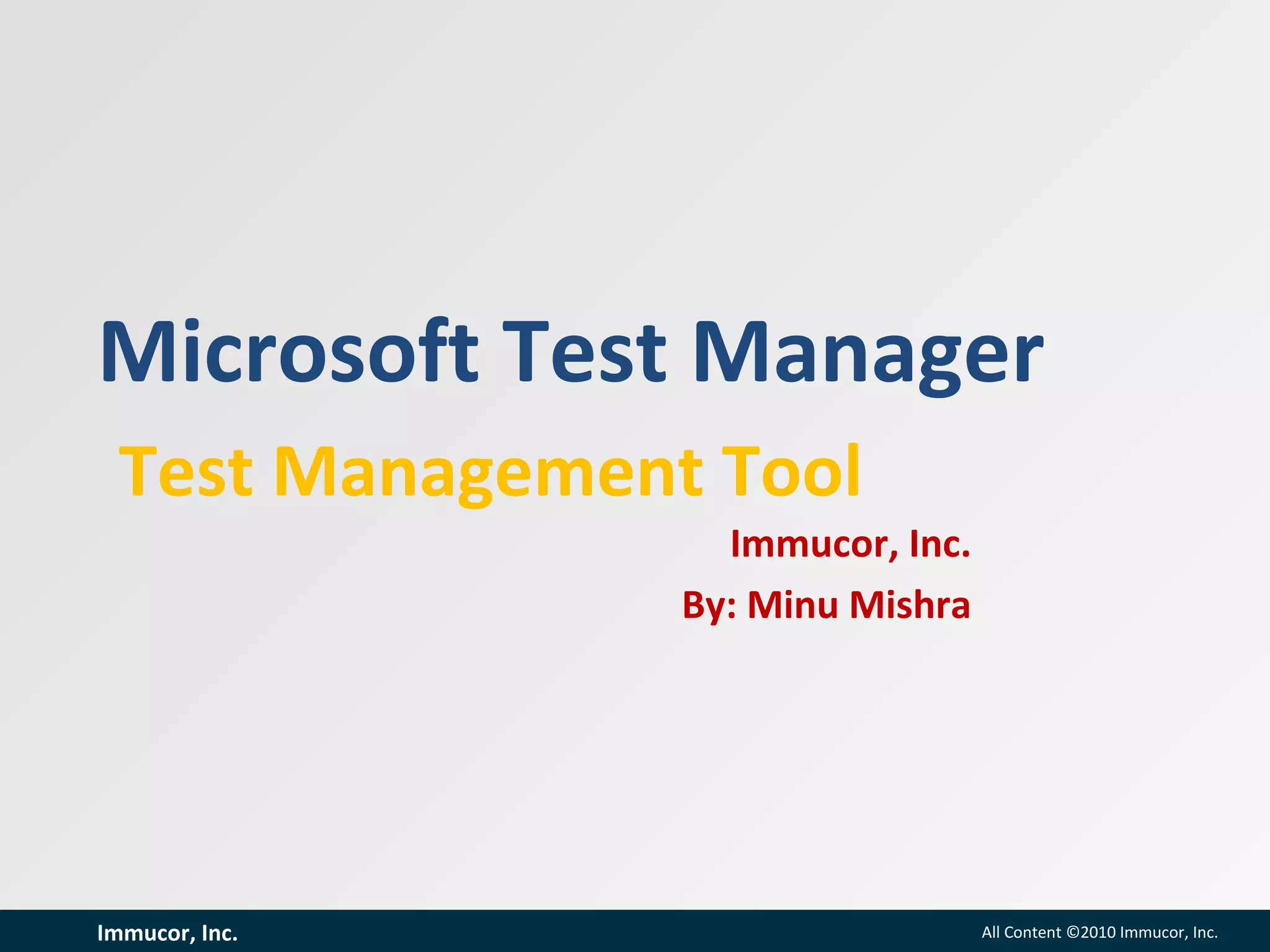 Microsoft Test Manager

Test Management Tool

Immucor, Inc.

By: Minu Mishra

Immucor, Inc.

All Content ©2010 Immucor, Inc.